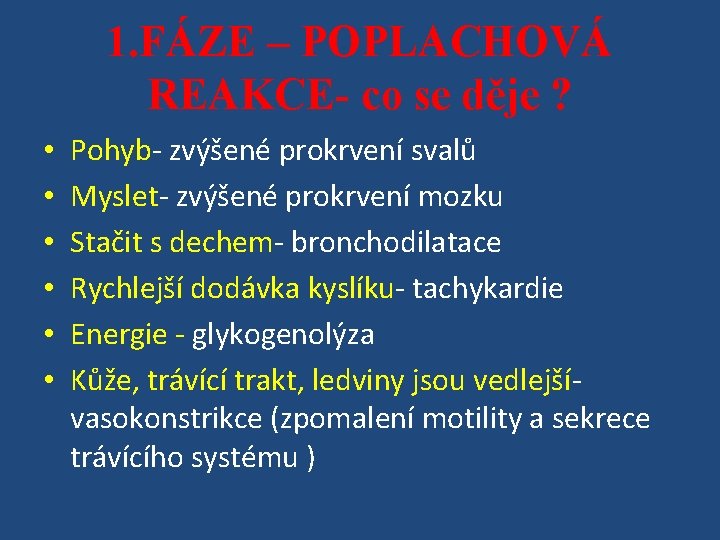 1.FÁZE – POPLACHOVÁ REAKCE- co se děje ?

• Pohyb- zvýšené prokrvení svalů
• Myslet- zvýšené prokrvení mozku
• Stačit s dechem- bronchodilatace
• Rychlejší dodávka kyslíku- tachykardie
• Energie - glykogenolýza
• Kůže, trávící trakt, ledviny jsou vedlejší- vasokonstrikce (zpomalení motility a sekrece trávícího systému )